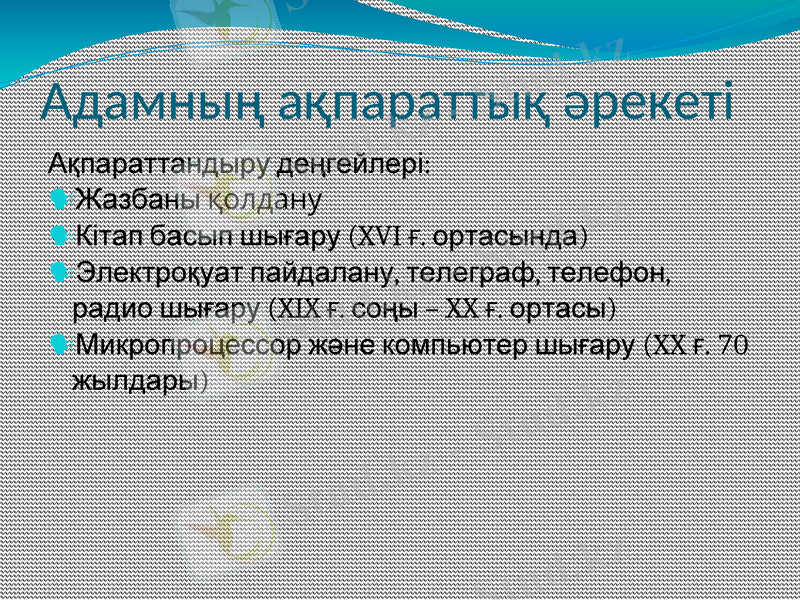 Адамның ақпараттық әрекеті

Ақпараттандыру деңгейлері:

Жазбаны қолдану

Кітап басып шығару (XVI ғ. ортасында)

Электроқуат пайдалану, телеграф, телефон, радио шығару (XIX ғ. соңы – XX ғ. ортасы)

Микропроцессор және компьютер шығару (XX ғ. 70 жылдары)